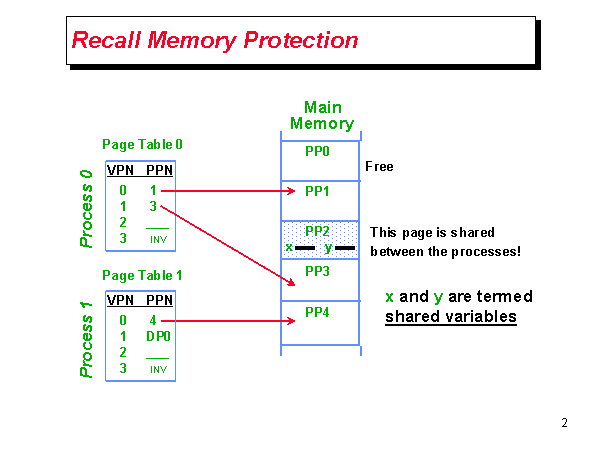 Recall Memory Protection

Main Memory

Page Table 0

Process 0

| VPN | PPN |
|---|---|
| 0 | 1 |
| 1 | 3 |
| 2 | ___ |
| 3 | INV |

Page Table 1

Process 1

| VPN | PPN |
|---|---|
| 0 | 4 |
| 1 | DP0 |
| 2 | ___ |
| 3 | INV |

PP0

Free

PP1

PP2

x y

This page is shared between the processes!

PP3

PP4

x and y are termed shared variables

2